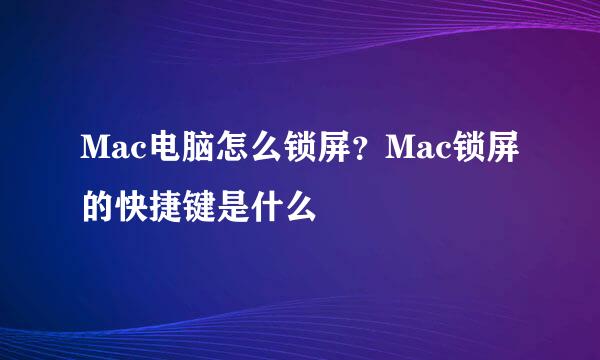 Mac电脑怎么锁屏？Mac锁屏的快捷键是什么